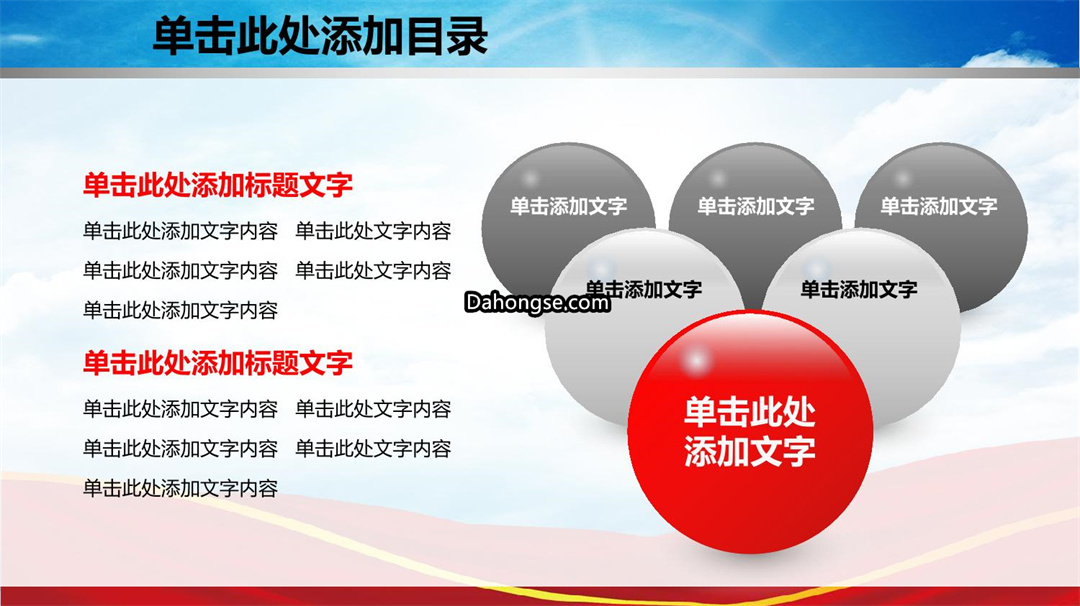 单击此处添加目录

单击此处添加标题文字

单击此处添加文字内容 单击此处文字内容 单击此处添加文字内容 单击此处文字内容 单击此处添加文字内容

单击此处添加标题文字

单击此处添加文字内容 单击此处文字内容 单击此处添加文字内容 单击此处文字内容 单击此处添加文字内容

单击添加文字

单击添加文字

单击添加文字

单击添加文字

单击添加文字

Dahongse.com

单击此处添加文字